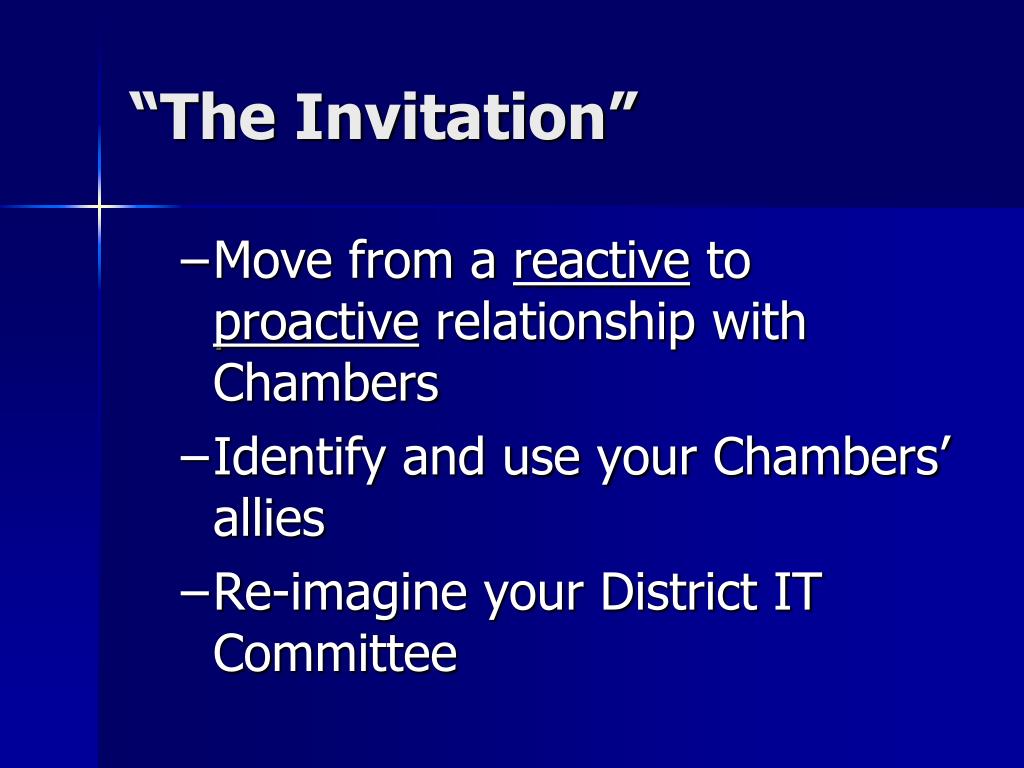 “The Invitation”

–Move from a reactive to proactive relationship with Chambers

–Identify and use your Chambers’ allies

–Re-imagine your District IT Committee